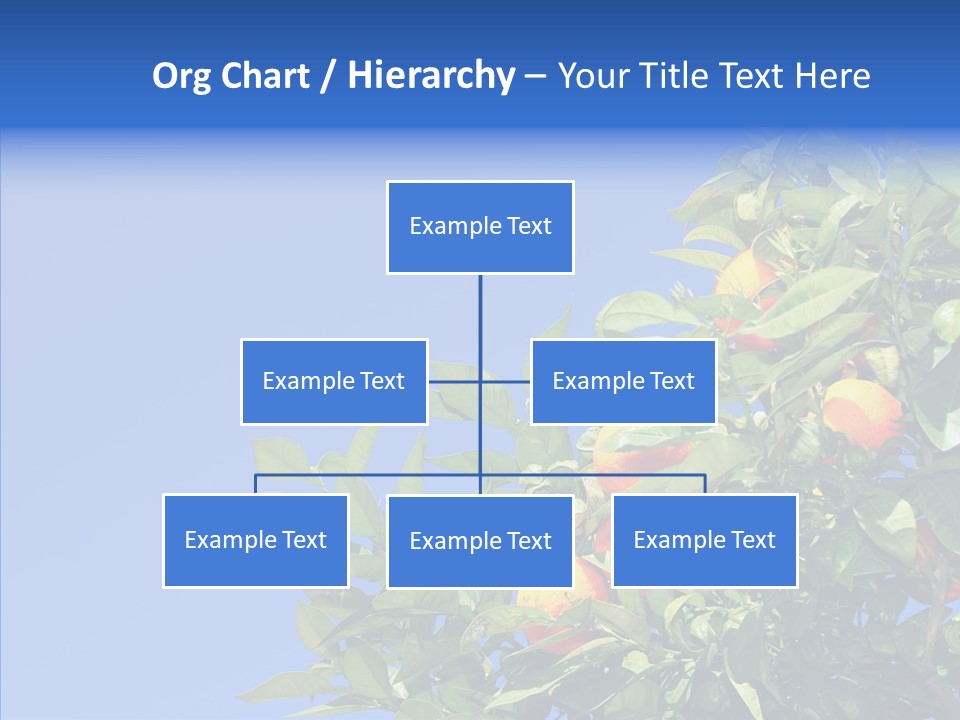 Org Chart / Hierarchy – Your Title Text Here

Example Text

Example Text

Example Text

Example Text

Example Text

Example Text